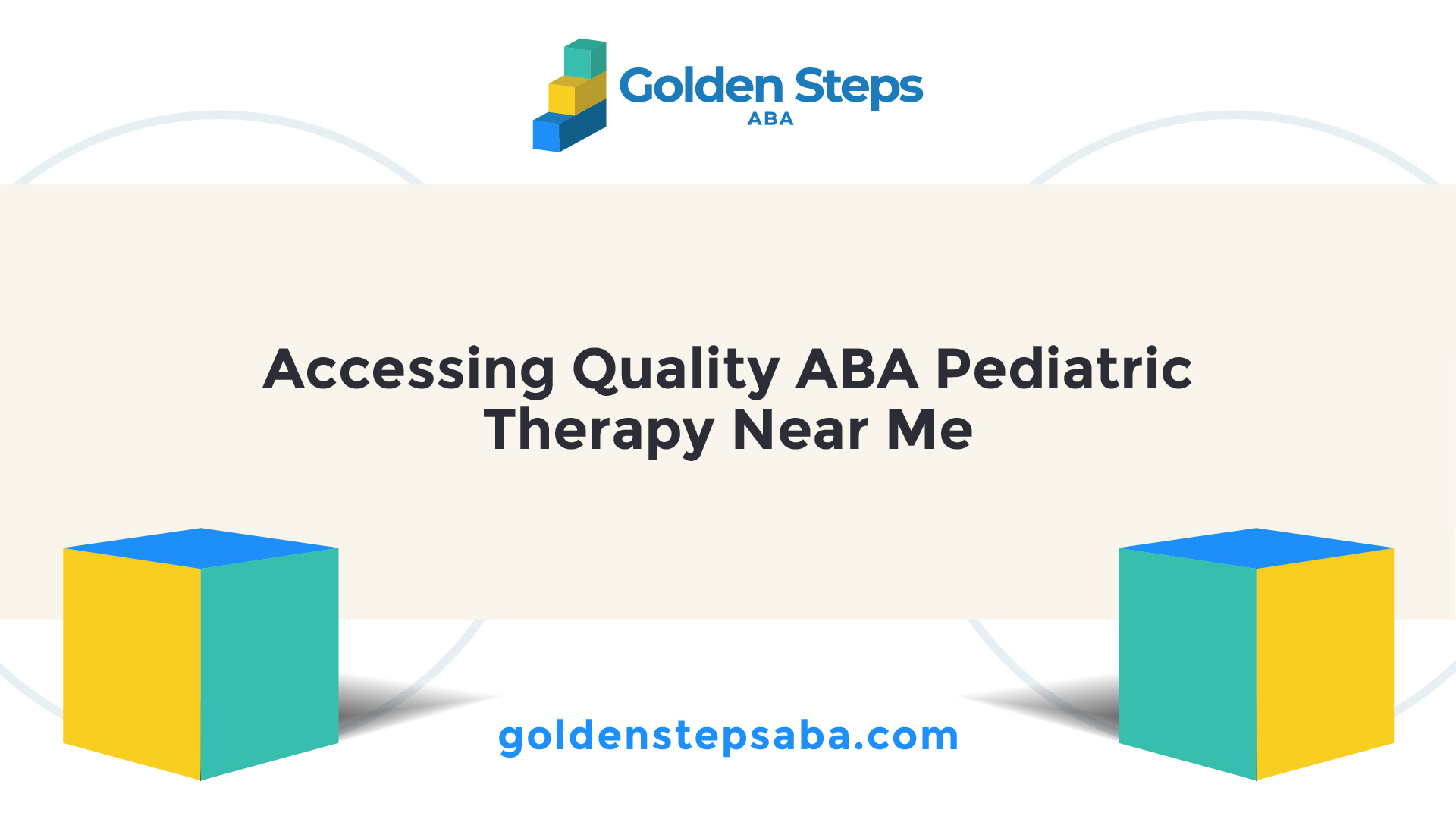 Golden Steps
ABA

Accessing Quality ABA Pediatric Therapy Near Me

goldenstepsaba.com